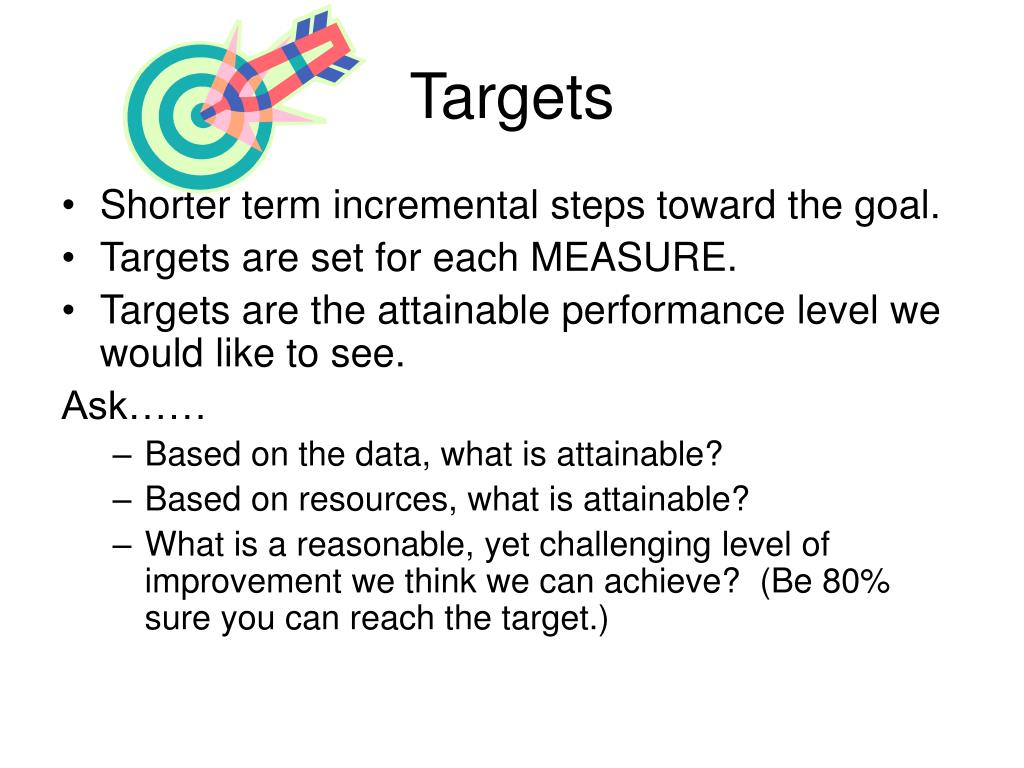 Targets

• Shorter term incremental steps toward the goal.
• Targets are set for each MEASURE.
• Targets are the attainable performance level we would like to see.

Ask……
– Based on the data, what is attainable?
– Based on resources, what is attainable?
– What is a reasonable, yet challenging level of improvement we think we can achieve? (Be 80% sure you can reach the target.)